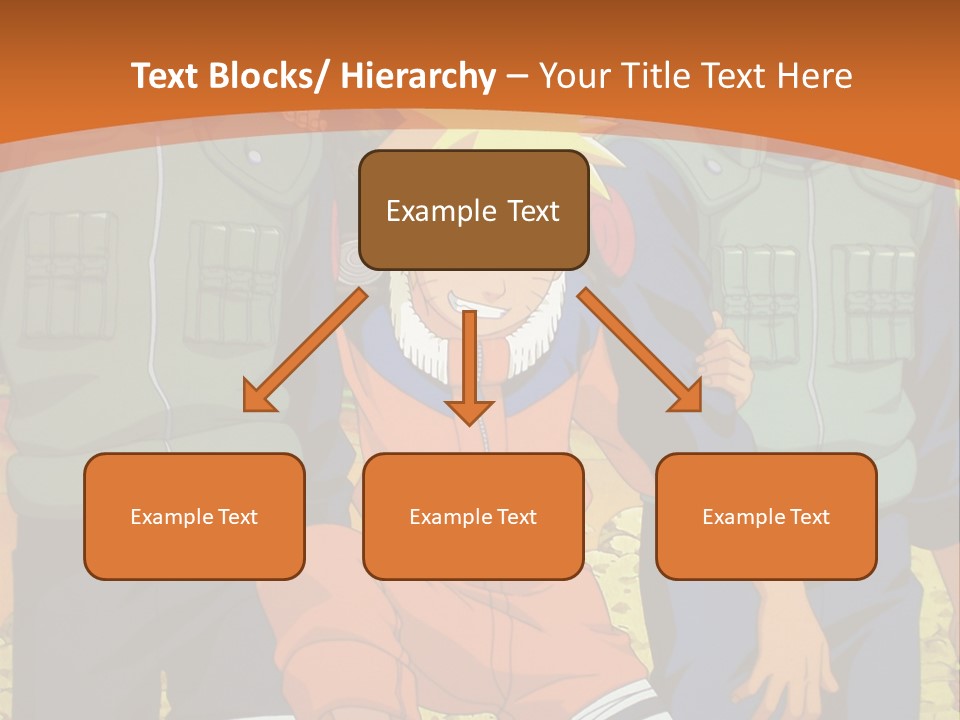 Text Blocks/ Hierarchy – Your Title Text Here

Example Text

Example Text

Example Text

Example Text